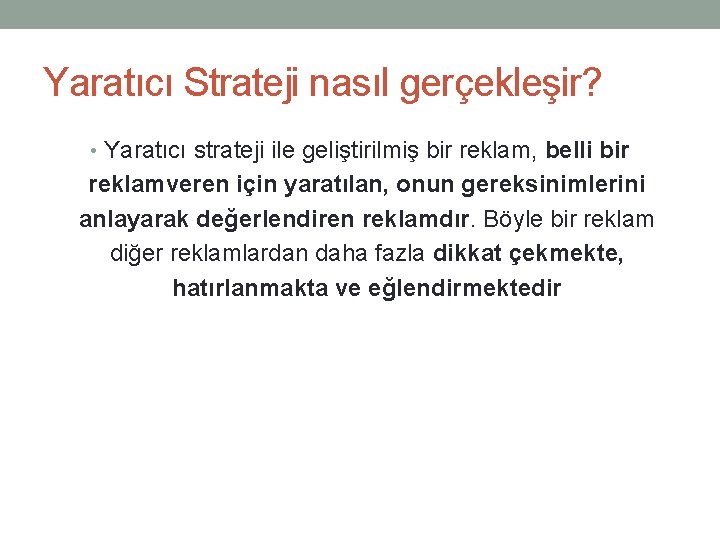 Yaratıcı Strateji nasıl gerçekleşir?

• Yaratıcı strateji ile geliştirilmiş bir reklam, belli bir reklamveren için yaratılan, onun gereksinimlerini anlayarak değerlendiren reklamdır. Böyle bir reklam diğer reklamlardan daha fazla dikkat çekmekte, hatırlanmakta ve eğlendirmektedir